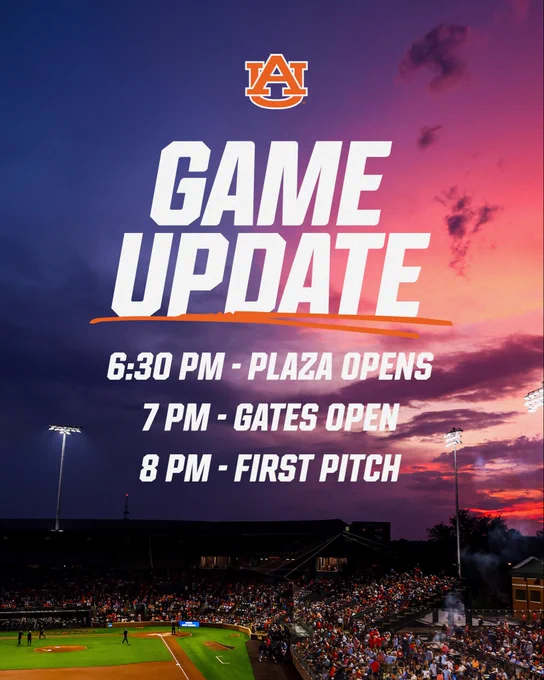 AU

GAME UPDATE

6:30 PM - PLAZA OPENS

7 PM - GATES OPEN

8 PM - FIRST PITCH